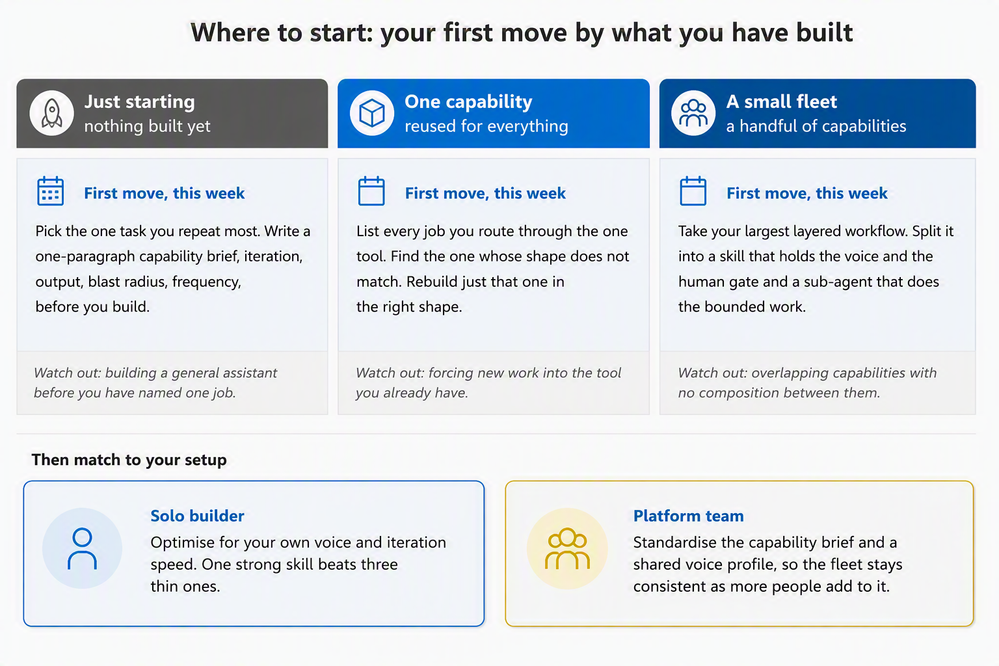 Where to start: your first move by what you have built

Just starting
nothing built yet

First move, this week

Pick the one task you repeat most. Write a one-paragraph capability brief, iteration, output, blast radius, frequency, before you build.

Watch out: building a general assistant before you have named one job.

One capability
reused for everything

First move, this week

List every job you route through the one tool. Find the one whose shape does not match. Rebuild just that one in the right shape.

Watch out: forcing new work into the tool you already have.

A small fleet
a handful of capabilities

First move, this week

Take your largest layered workflow. Split it into a skill that holds the voice and the human gate and a sub-agent that does the bounded work.

Watch out: overlapping capabilities with no composition between them.

Then match to your setup

Solo builder
Optimise for your own voice and iteration speed. One strong skill beats three thin ones.

Platform team
Standardise the capability brief and a shared voice profile, so the fleet stays consistent as more people add to it.